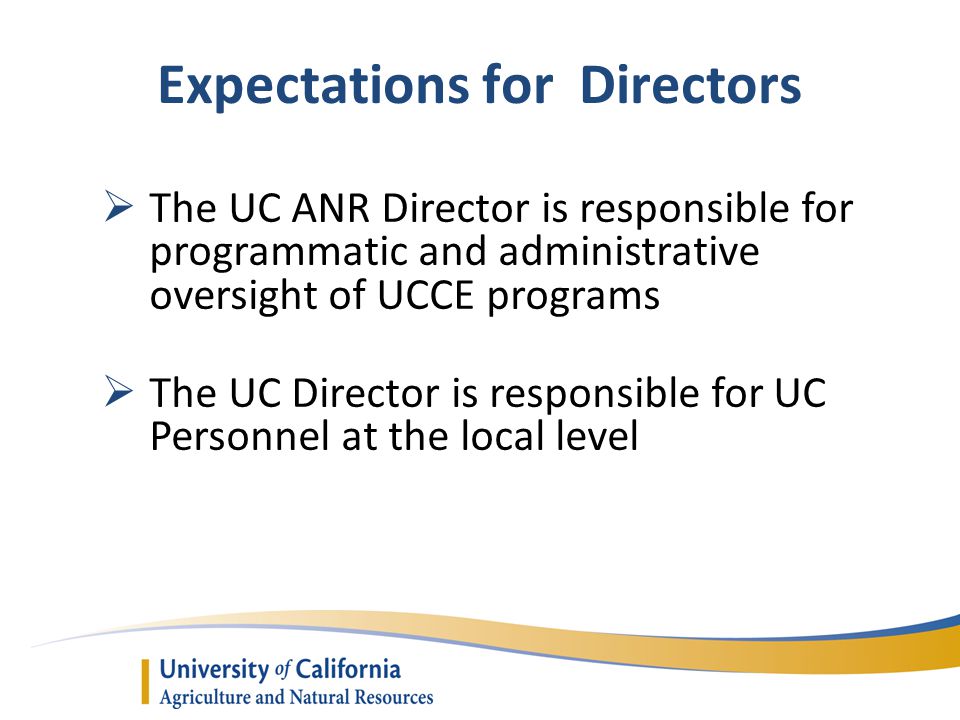 Expectations for  Directors

➢ The UC ANR Director is responsible for programmatic and administrative oversight of UCCE programs

➢ The UC Director is responsible for UC Personnel at the local level

University of California
Agriculture and Natural Resources